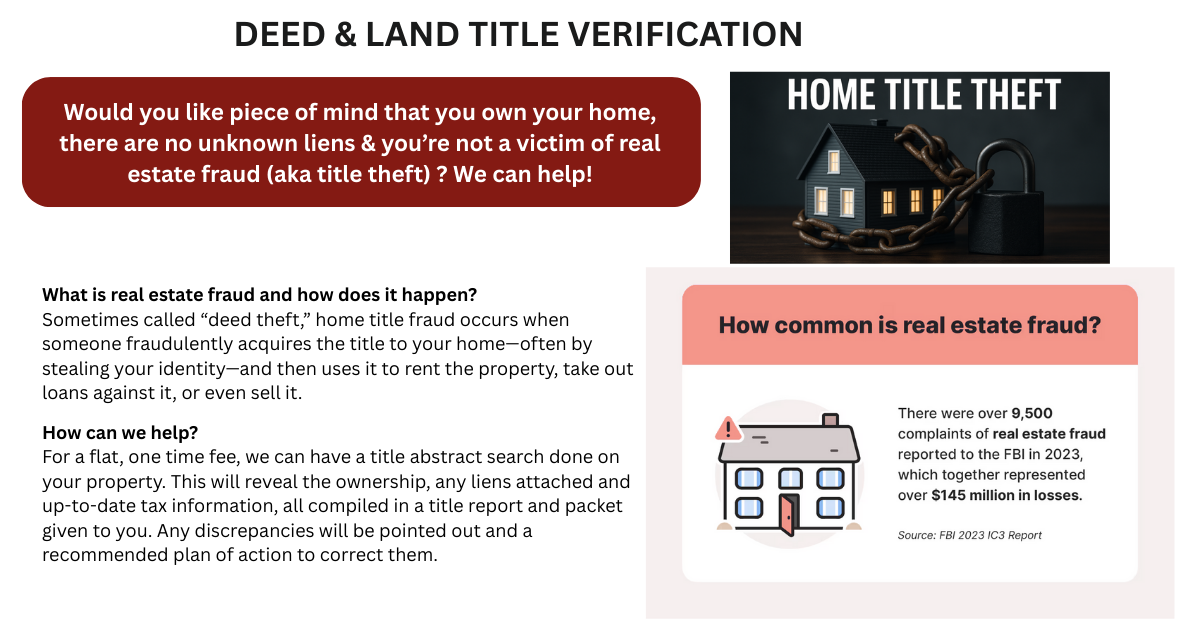 DEED & LAND TITLE VERIFICATION

Would you like piece of mind that you own your home, there are no unknown liens & you're not a victim of real estate fraud (aka title theft) ? We can help!

HOME TITLE THEFT

What is real estate fraud and how does it happen?
Sometimes called "deed theft," home title fraud occurs when someone fraudulently acquires the title to your home—often by stealing your identity—and then uses it to rent the property, take out loans against it, or even sell it.

How can we help?
For a flat, one time fee, we can have a title abstract search done on your property. This will reveal the ownership, any liens attached and up-to-date tax information, all compiled in a title report and packet given to you. Any discrepancies will be pointed out and a recommended plan of action to correct them.

How common is real estate fraud?

There were over 9,500 complaints of real estate fraud reported to the FBI in 2023, which together represented over $145 million in losses.

Source: FBI 2023 IC3 Report